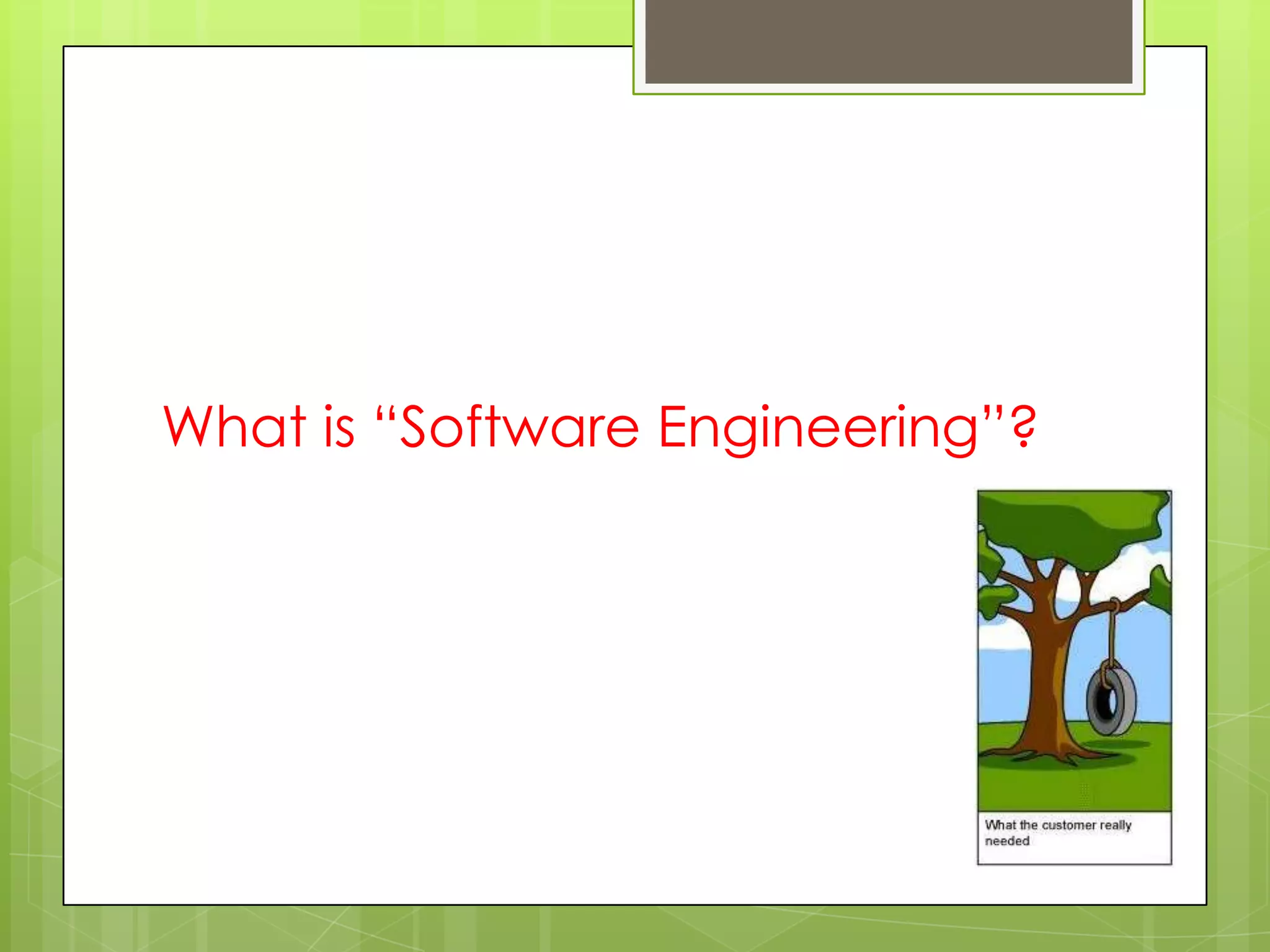 What is “Software Engineering”?

What the customer really needed